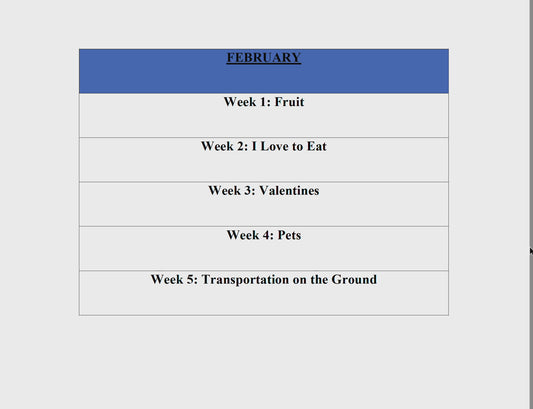 | FEBRUARY |
|---|
| Week 1: Fruit |
| Week 2: I Love to Eat |
| Week 3: Valentines |
| Week 4: Pets |
| Week 5: Transportation on the Ground |